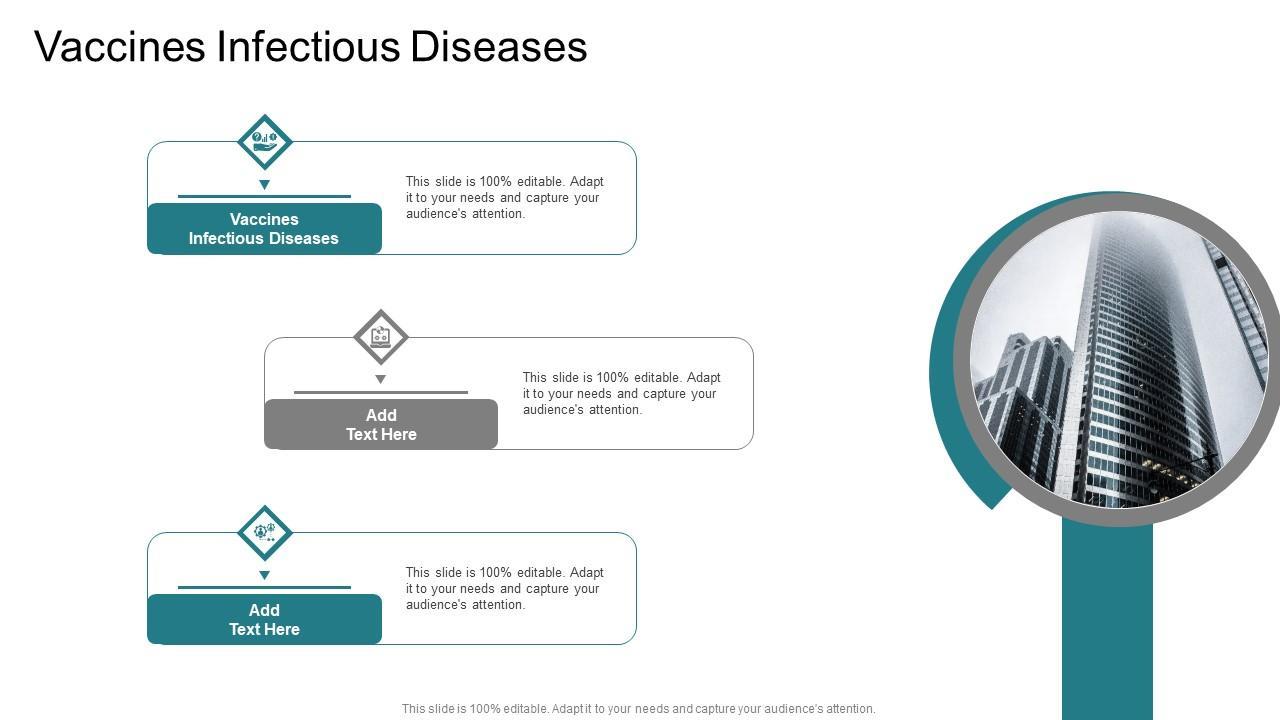 Vaccines Infectious Diseases

Vaccines Infectious Diseases

This slide is 100% editable. Adapt it to your needs and capture your audience's attention.

Add Text Here

This slide is 100% editable. Adapt it to your needs and capture your audience's attention.

Add Text Here

This slide is 100% editable. Adapt it to your needs and capture your audience's attention.

This slide is 100% editable. Adapt it to your needs and capture your audience's attention.